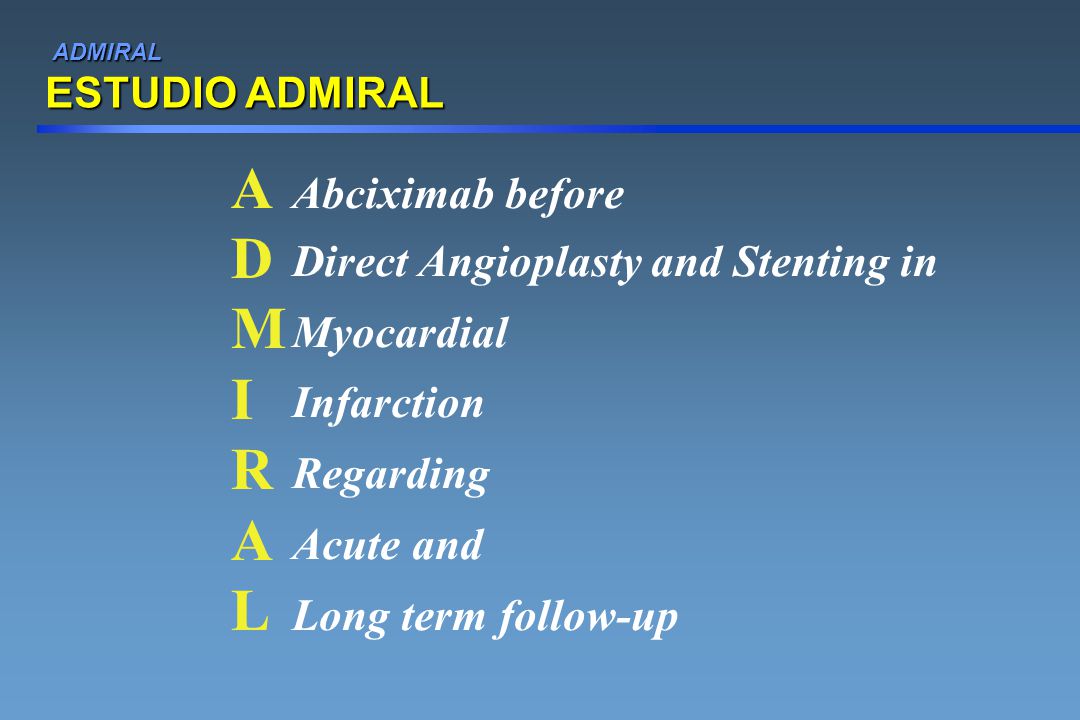 ADMIRAL
ESTUDIO ADMIRAL

A Abciximab before
D Direct Angioplasty and Stenting in
M Myocardial
I Infarction
R Regarding
A Acute and
L Long term follow-up